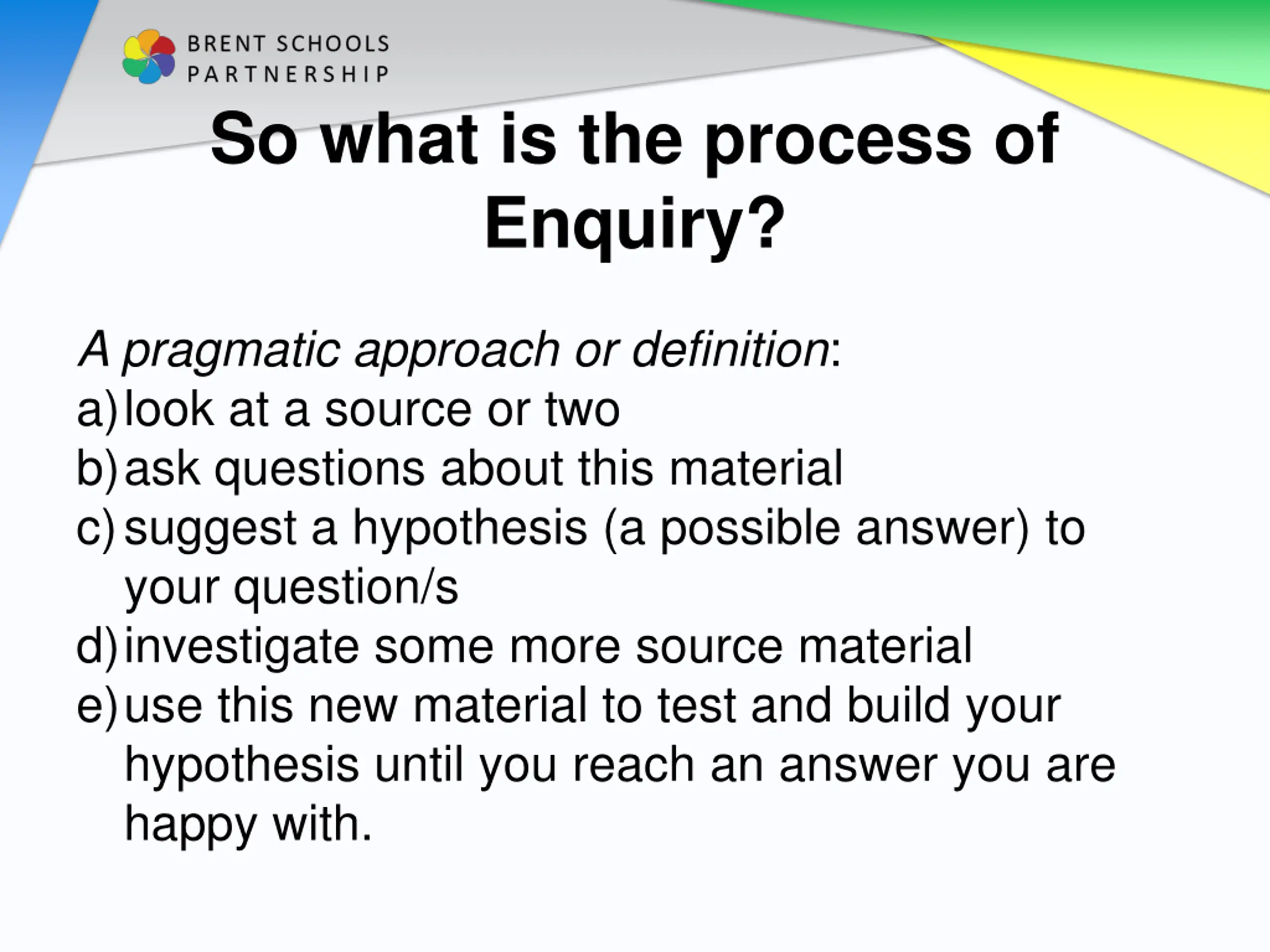 BRENT SCHOOLS PARTNERSHIP

So what is the process of Enquiry?

A pragmatic approach or definition:
a) look at a source or two
b) ask questions about this material
c) suggest a hypothesis (a possible answer) to your question/s
d) investigate some more source material
e) use this new material to test and build your hypothesis until you reach an answer you are happy with.